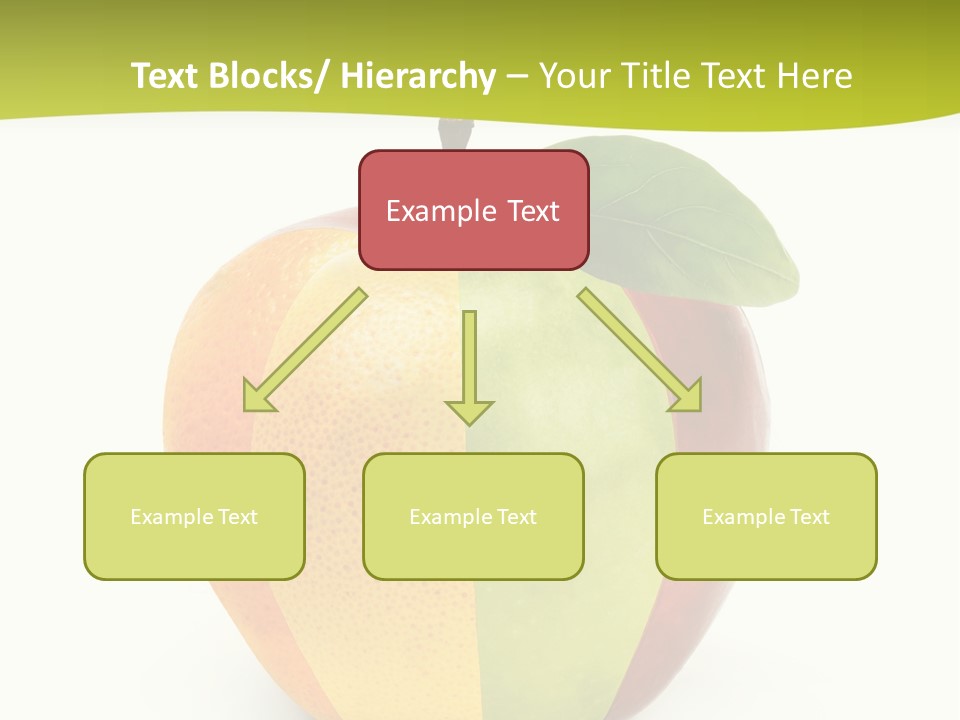 Text Blocks/ Hierarchy – Your Title Text Here

Example Text

Example Text

Example Text

Example Text